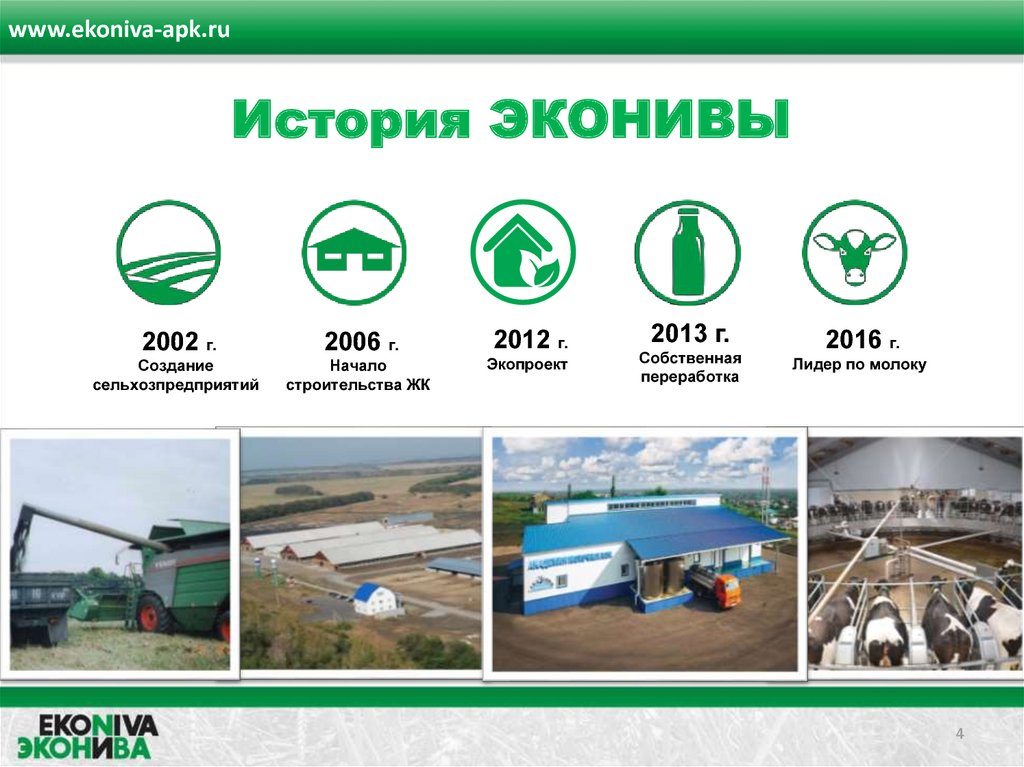 www.ekoniva-apk.ru

История ЭКОНИВЫ

2002 г.
Создание сельхозпредприятий

2006 г.
Начало строительства ЖК

2012 г.
Экопроект

2013 г.
Собственная переработка

2016 г.
Лидер по молоку

EKONIVA
ЭКОНИВА

4